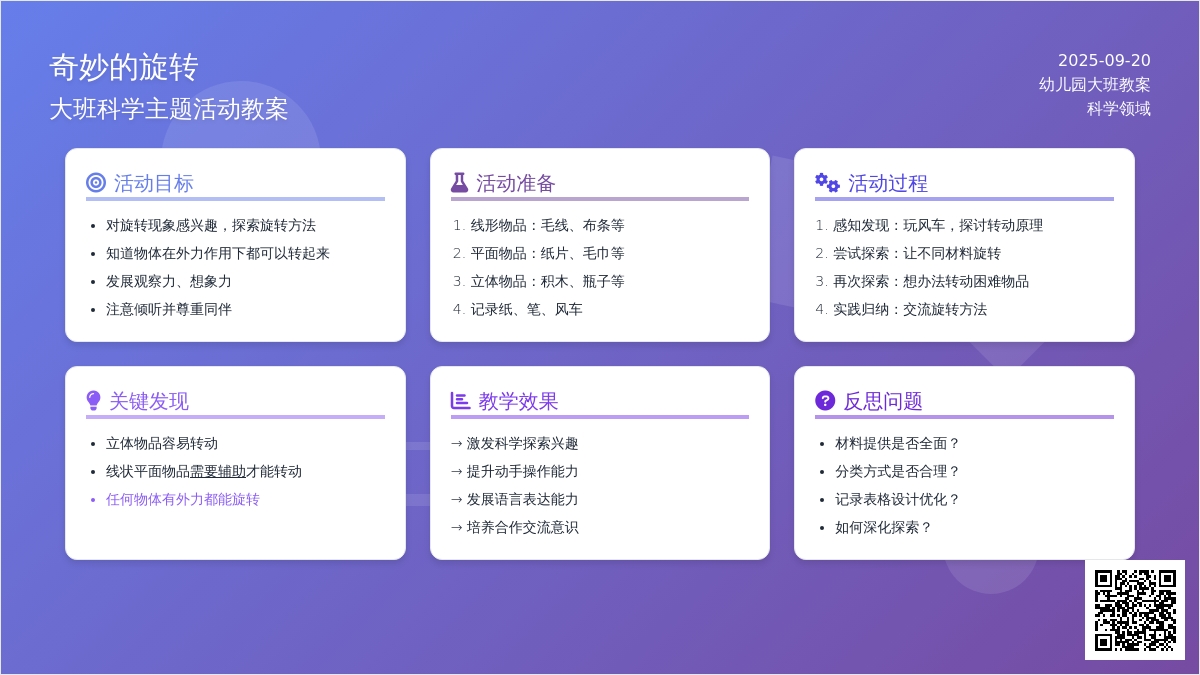 奇妙的旋转
大班科学主题活动教案

2025-09-20
幼儿园大班教案
科学领域

活动目标
- 对旋转现象感兴趣，探索旋转方法
- 知道物体在外力作用下都可以转起来
- 发展观察力、想象力
- 注意倾听并尊重同伴

活动准备
1. 线形物品：毛线、布条等
2. 平面物品：纸片、毛巾等
3. 立体物品：积木、瓶子等
4. 记录纸、笔、风车

活动过程
1. 感知发现：玩风车，探讨转动原理
2. 尝试探索：让不同材料旋转
3. 再次探索：想办法转动困难物品
4. 实践归纳：交流旋转方法

关键发现
- 立体物品容易转动
- 线状平面物品需要辅助才能转动
- 任何物体有外力都能旋转

教学效果
→ 激发科学探索兴趣
→ 提升动手操作能力
→ 发展语言表达能力
→ 培养合作交流意识

反思问题
- 材料提供是否全面？
- 分类方式是否合理？
- 记录表格设计优化？
- 如何深化探索？